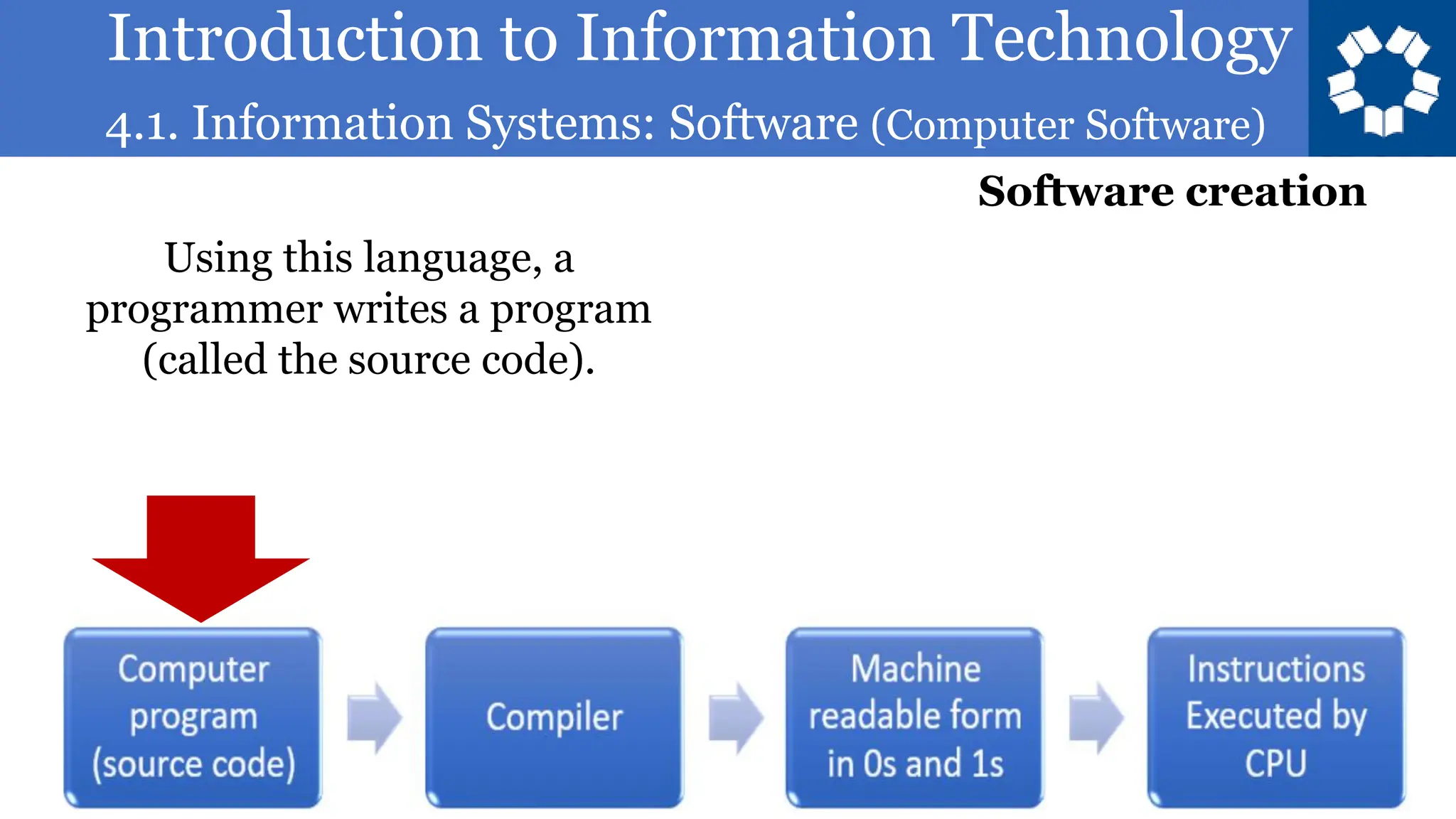 Introduction to Information Technology

4.1. Information Systems: Software (Computer Software)

Software creation

Using this language, a programmer writes a program (called the source code).

Computer program (source code)

Compiler

Machine readable form in 0s and 1s

Instructions Executed by CPU